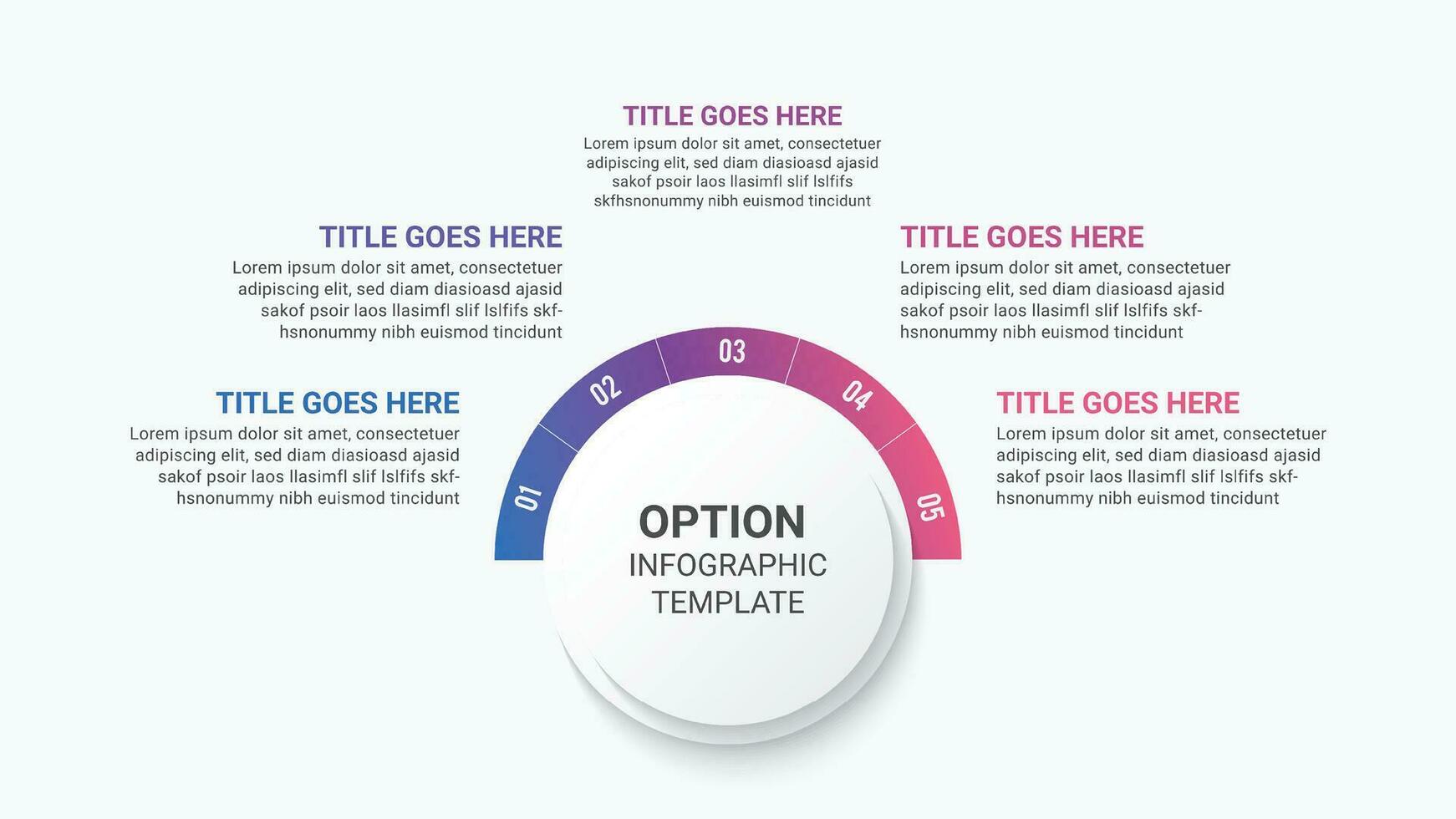 TITLE GOES HERE
Lorem ipsum dolor sit amet, consectetuer adipiscing elit, sed diam diasioasd ajasid sakof psoir laos llasimfl slif lslfifs skfhsnonummy nibh euismod tincidunt

TITLE GOES HERE
Lorem ipsum dolor sit amet, consectetuer adipiscing elit, sed diam diasioasd ajasid sakof psoir laos llasimfl slif lslfifs skfhsnonummy nibh euismod tincidunt

TITLE GOES HERE
Lorem ipsum dolor sit amet, consectetuer adipiscing elit, sed diam diasioasd ajasid sakof psoir laos llasimfl slif lslfifs skfhsnonummy nibh euismod tincidunt

TITLE GOES HERE
Lorem ipsum dolor sit amet, consectetuer adipiscing elit, sed diam diasioasd ajasid sakof psoir laos llasimfl slif lslfifs skfhsnonummy nibh euismod tincidunt

TITLE GOES HERE
Lorem ipsum dolor sit amet, consectetuer adipiscing elit, sed diam diasioasd ajasid sakof psoir laos llasimfl slif lslfifs skfhsnonummy nibh euismod tincidunt

01
02
03
04
05

OPTION
INFOGRAPHIC
TEMPLATE